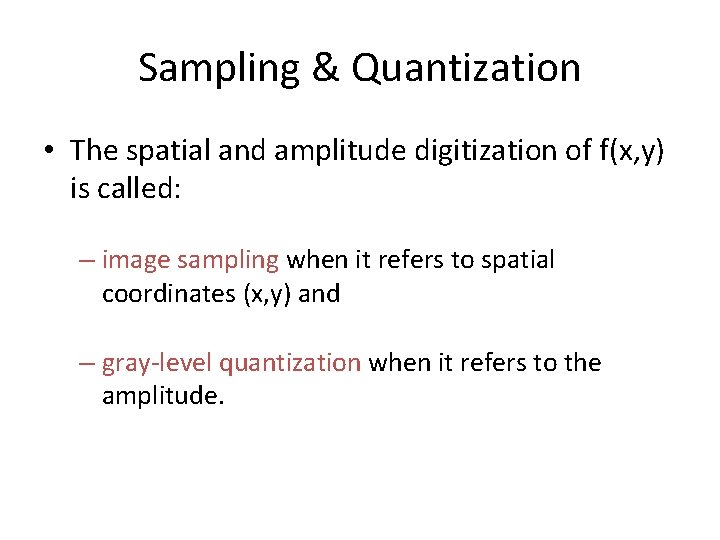 Sampling & Quantization

• The spatial and amplitude digitization of f(x,y) is called:

– image sampling when it refers to spatial coordinates (x,y) and

– gray-level quantization when it refers to the amplitude.